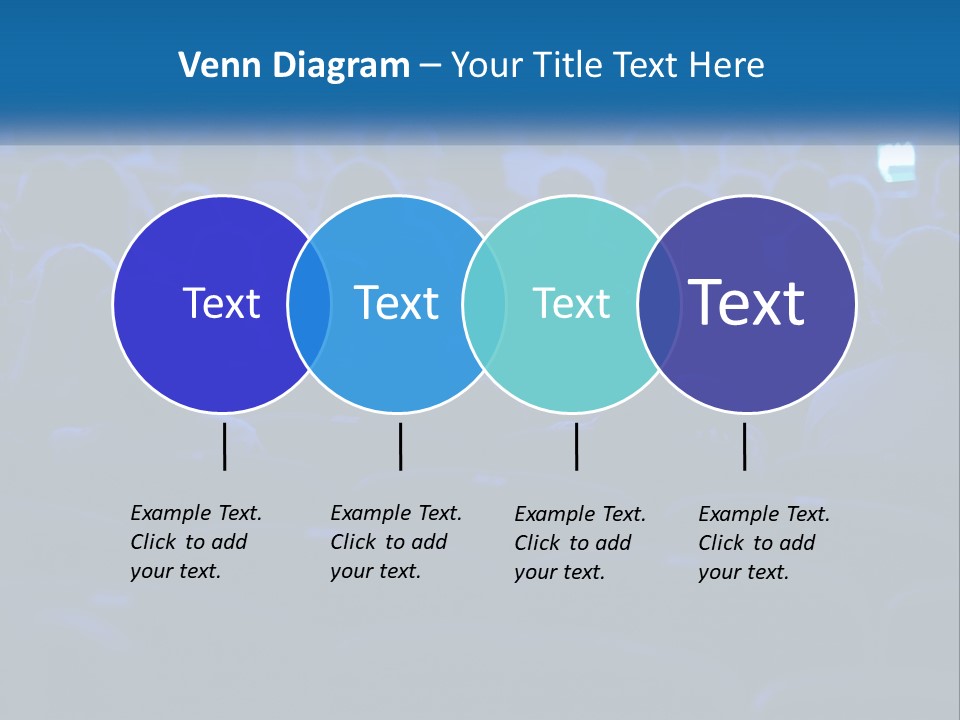 Venn Diagram – Your Title Text Here

Text

Text

Text

Text

Example Text. Click to add your text.

Example Text. Click to add your text.

Example Text. Click to add your text.

Example Text. Click to add your text.